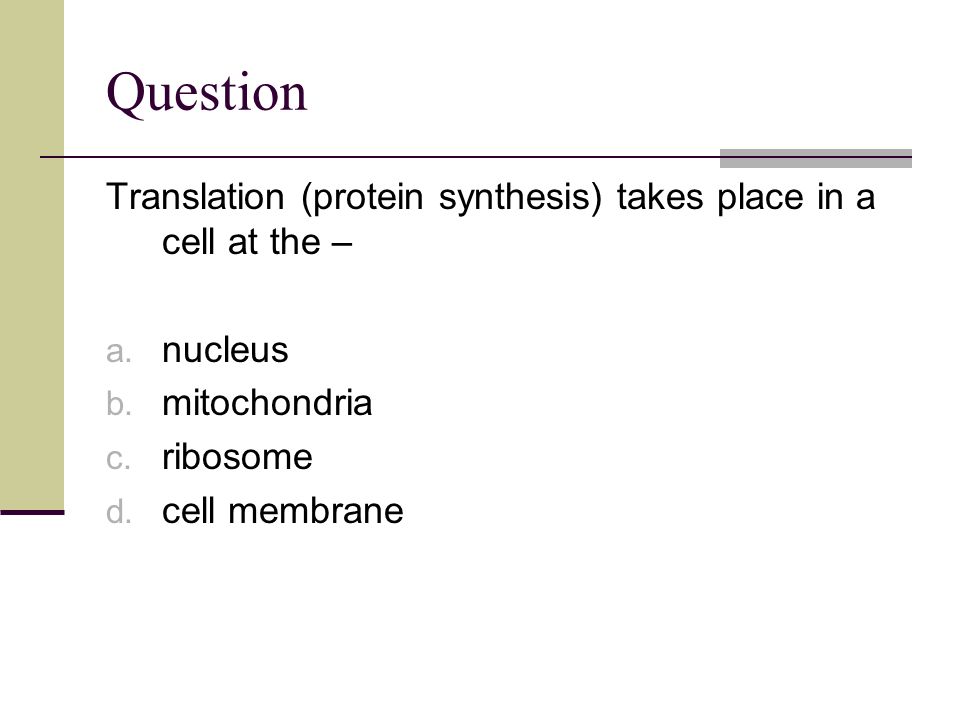 Question

Translation (protein synthesis) takes place in a cell at the –

a. nucleus
b. mitochondria
c. ribosome
d. cell membrane